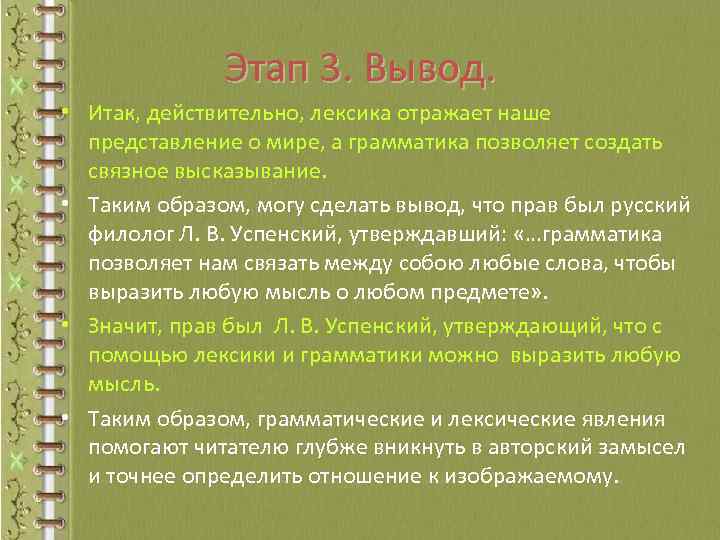 Этап 3. Вывод.

• Итак, действительно, лексика отражает наше представление о мире, а грамматика позволяет создать связное высказывание.

• Таким образом, могу сделать вывод, что прав был русский филолог Л. В. Успенский, утверждавший: «…грамматика позволяет нам связать между собою любые слова, чтобы выразить любую мысль о любом предмете».

• Значит, прав был Л. В. Успенский, утверждающий, что с помощью лексики и грамматики можно выразить любую мысль.

• Таким образом, грамматические и лексические явления помогают читателю глубже вникнуть в авторский замысел и точнее определить отношение к изображаемому.